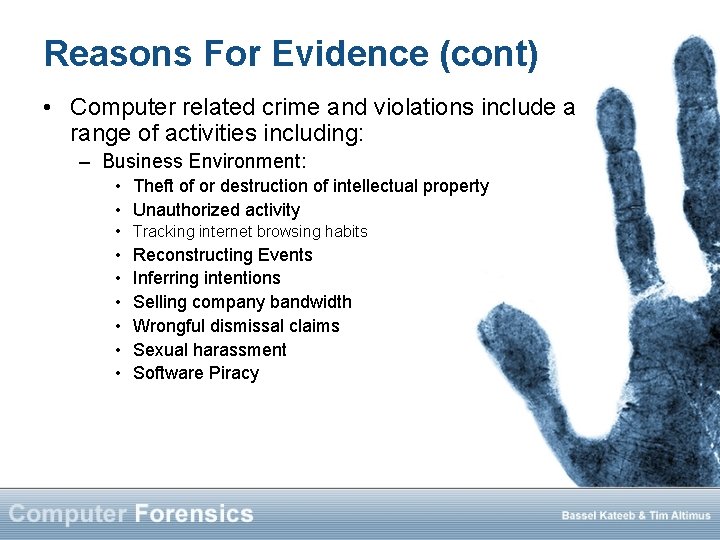 Reasons For Evidence (cont)

• Computer related crime and violations include a range of activities including:
– Business Environment:
• Theft of or destruction of intellectual property
• Unauthorized activity
• Tracking internet browsing habits
• Reconstructing Events
• Inferring intentions
• Selling company bandwidth
• Wrongful dismissal claims
• Sexual harassment
• Software Piracy

Computer Forensics

Bassel Kateeb & Tim Altimus